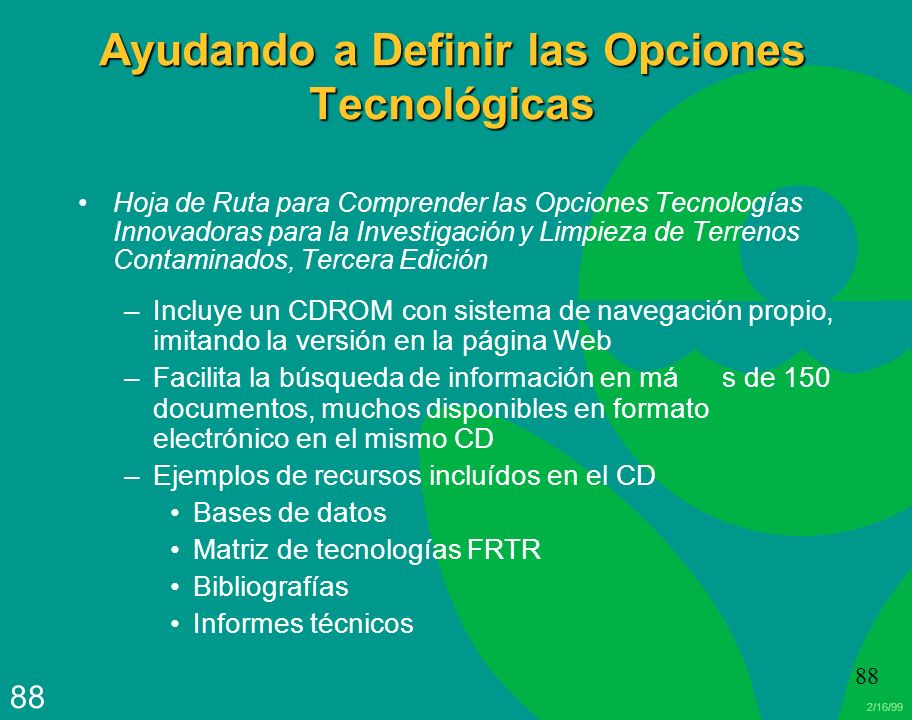 Ayudando a Definir las Opciones Tecnológicas

• Hoja de Ruta para Comprender las Opciones Tecnologías Innovadoras para la Investigación y Limpieza de Terrenos Contaminados, Tercera Edición

– Incluye un CDROM con sistema de navegación propio, imitando la versión en la página Web

– Facilita la búsqueda de información en má s de 150 documentos, muchos disponibles en formato electrónico en el mismo CD

– Ejemplos de recursos incluídos en el CD

• Bases de datos

• Matriz de tecnologías FRTR

• Bibliografías

• Informes técnicos

88

88

2/16/99